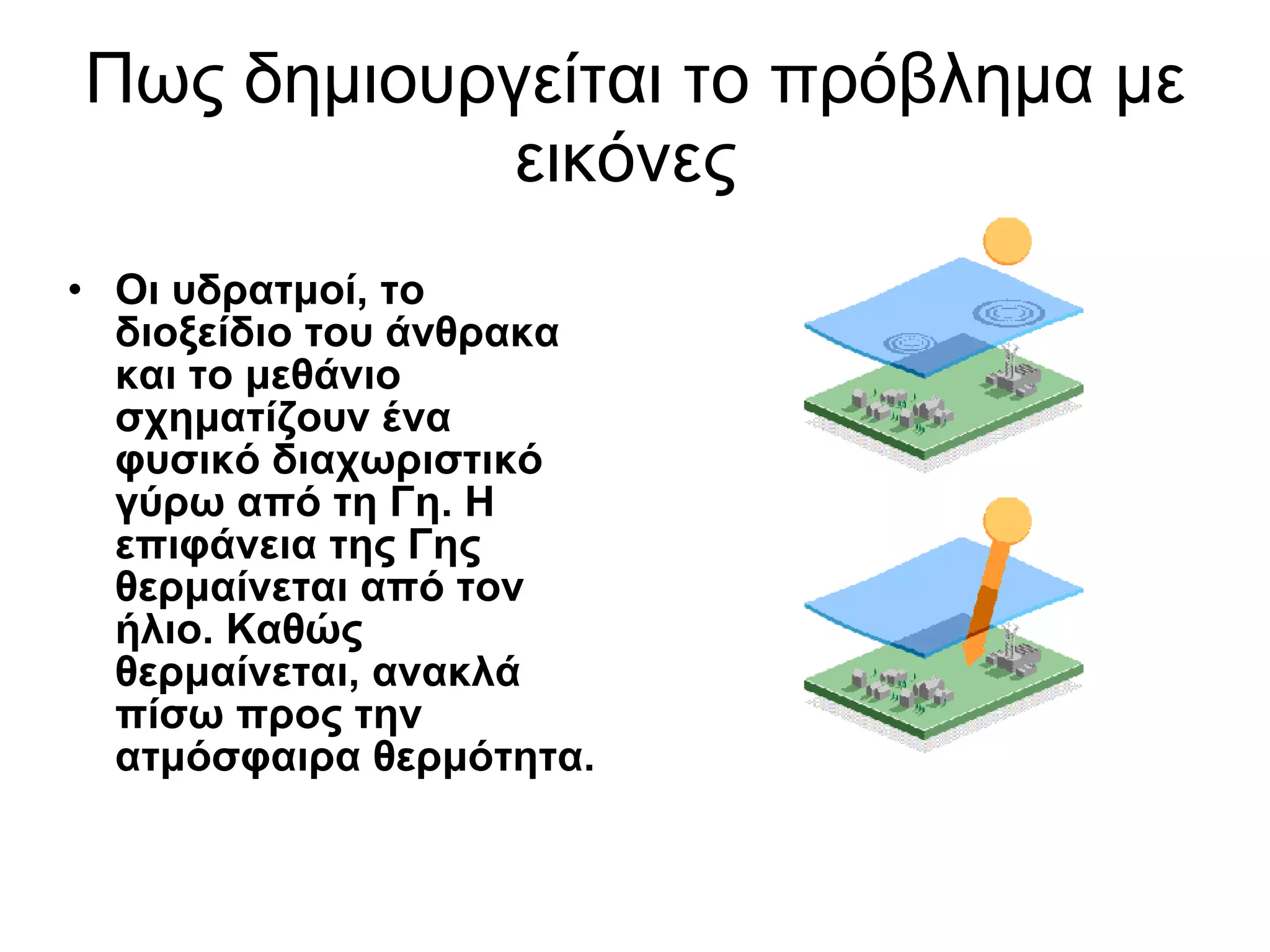 Πως δημιουργείται το πρόβλημα με εικόνες

• Οι υδρατμοί, το διοξείδιο του άνθρακα και το μεθάνιο σχηματίζουν ένα φυσικό διαχωριστικό γύρω από τη Γη. Η επιφάνεια της Γης θερμαίνεται από τον ήλιο. Καθώς θερμαίνεται, ανακλά πίσω προς την ατμόσφαιρα θερμότητα.